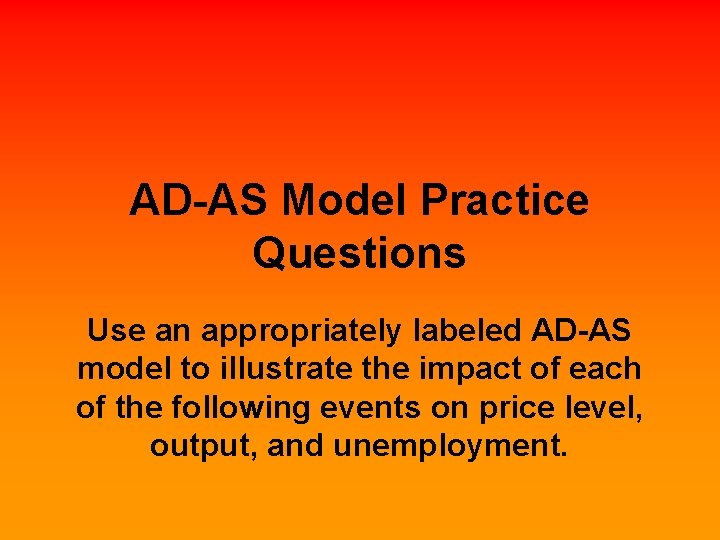 AD-AS Model Practice Questions

Use an appropriately labeled AD-AS model to illustrate the impact of each of the following events on price level, output, and unemployment.